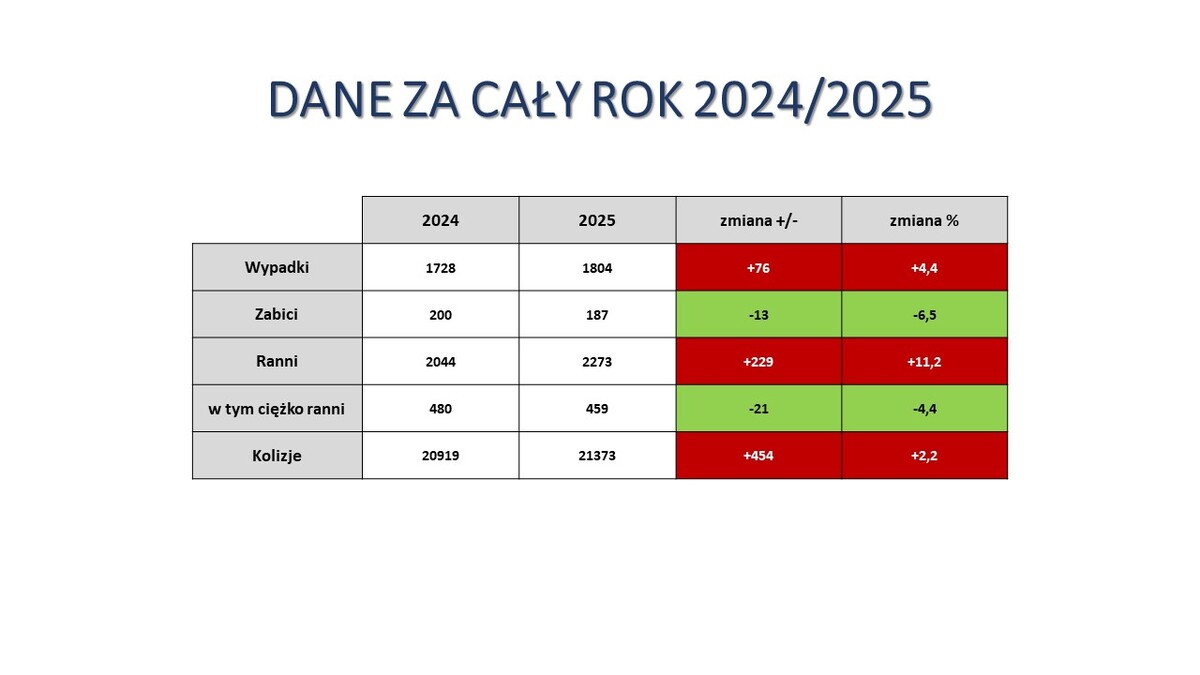 DANE ZA CAŁY ROK 2024/2025

| | 2024 | 2025 | zmiana +/- | zmiana % |
|---|---|---|---|---|
| Wypadki | 1728 | 1804 | +76 | +4,4 |
| Zabici | 200 | 187 | -13 | -6,5 |
| Ranni | 2044 | 2273 | +229 | +11,2 |
| w tym ciężko ranni | 480 | 459 | -21 | -4,4 |
| Kolizje | 20919 | 21373 | +454 | +2,2 |